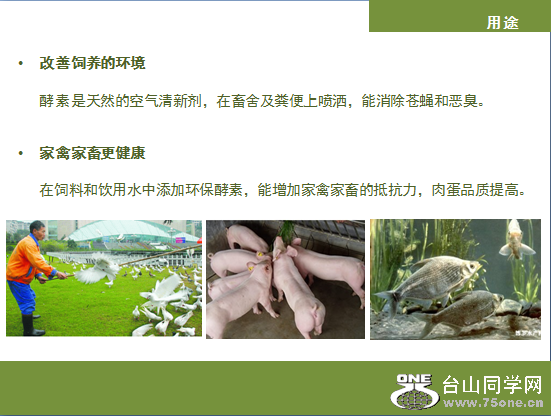 用途

• 改善饲养的环境

酵素是天然的空气清新剂，在畜舍及粪便上喷洒，能消除苍蝇和恶臭。

• 家禽家畜更健康

在饲料和饮用水中添加环保酵素，能增加家禽家畜的抵抗力，肉蛋品质提高。

ONE 75 台山同学网 www.75one.cn